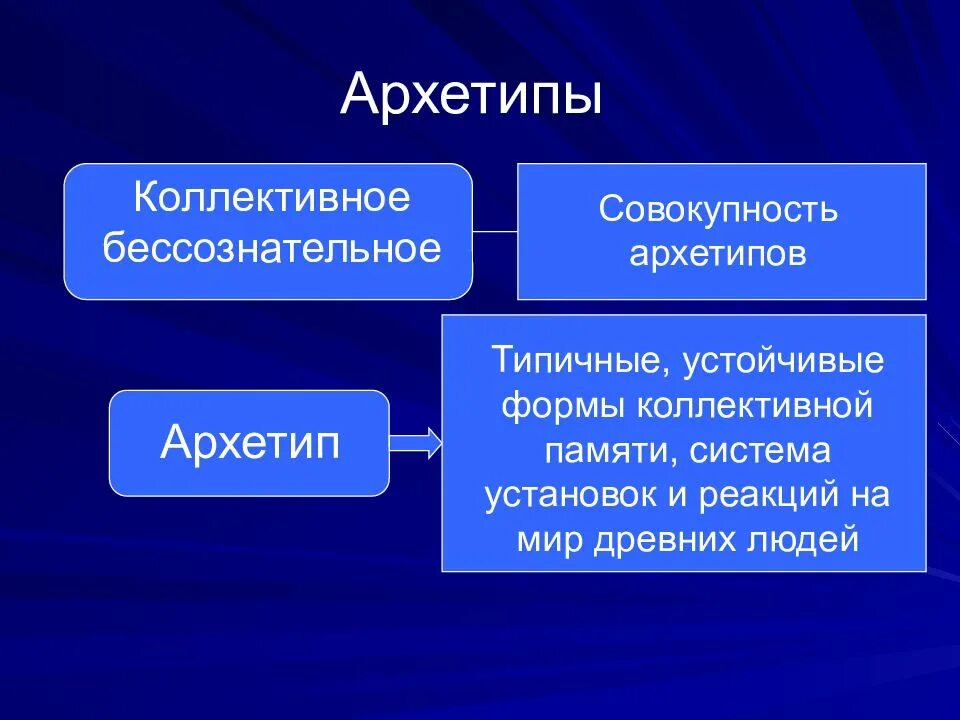 Архетипы

Коллективное бессознательное

Совокупность архетипов

Архетип

Типичные, устойчивые формы коллективной памяти, система установок и реакций на мир древних людей